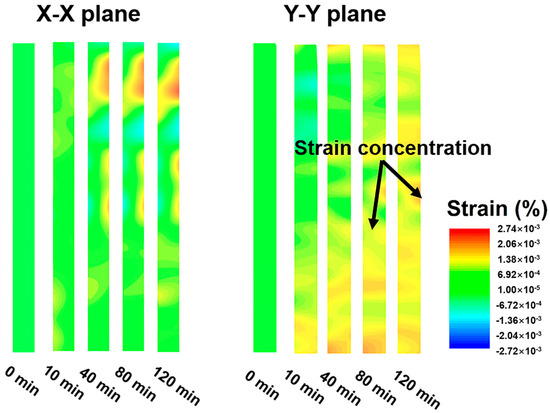 X-X plane

Y-Y plane

Strain concentration

Strain (%)

$2.74\times10^{-3}$
$2.06\times10^{-3}$
$1.38\times10^{-3}$
$6.92\times10^{-4}$
$1.00\times10^{-5}$
$-6.72\times10^{-4}$
$-1.36\times10^{-3}$
$-2.04\times10^{-3}$
$-2.72\times10^{-3}$

0 min 10 min 40 min 80 min 120 min

0 min 10 min 40 min 80 min 120 min